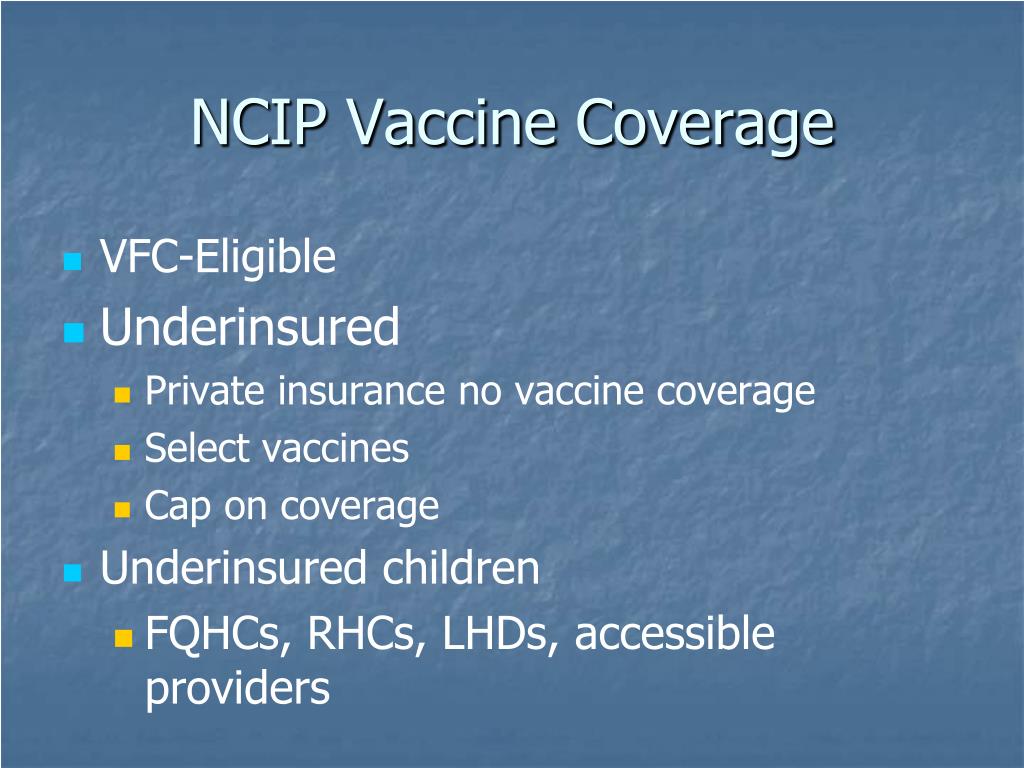 NCIP Vaccine Coverage

VFC-Eligible

Underinsured

Private insurance no vaccine coverage

Select vaccines

Cap on coverage

Underinsured children

FQHCs, RHCs, LHDs, accessible providers